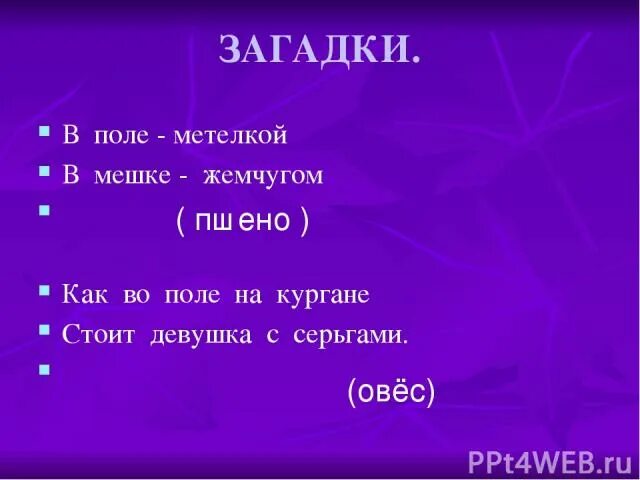 ЗАГАДКИ.

В поле - метелкой
В мешке - жемчугом
( пшено )

Как во поле на кургане
Стоит девушка с серьгами.
(овёс)

PPt4WEB.ru